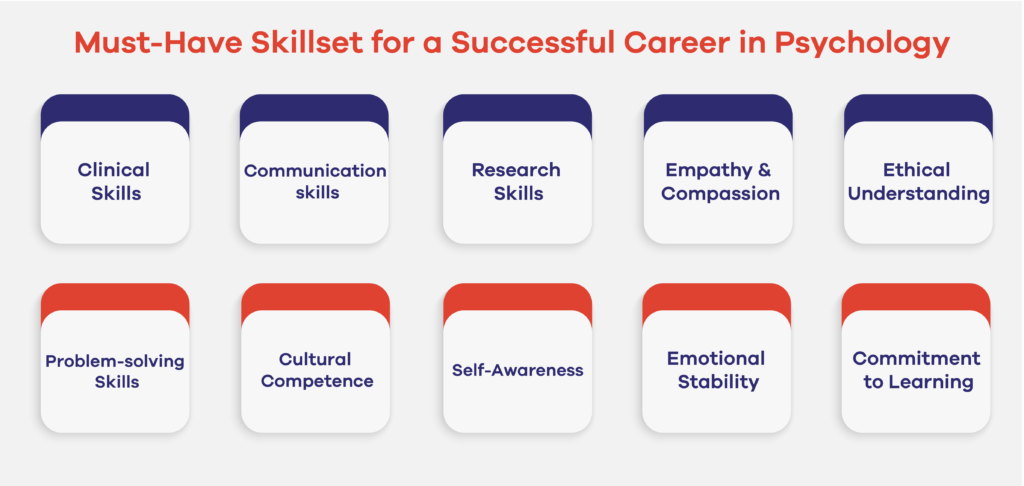 Must-Have Skillset for a Successful Career in Psychology

Clinical Skills

Communication skills

Research Skills

Empathy & Compassion

Ethical Understanding

Problem-solving Skills

Cultural Competence

Self-Awareness

Emotional Stability

Commitment to Learning